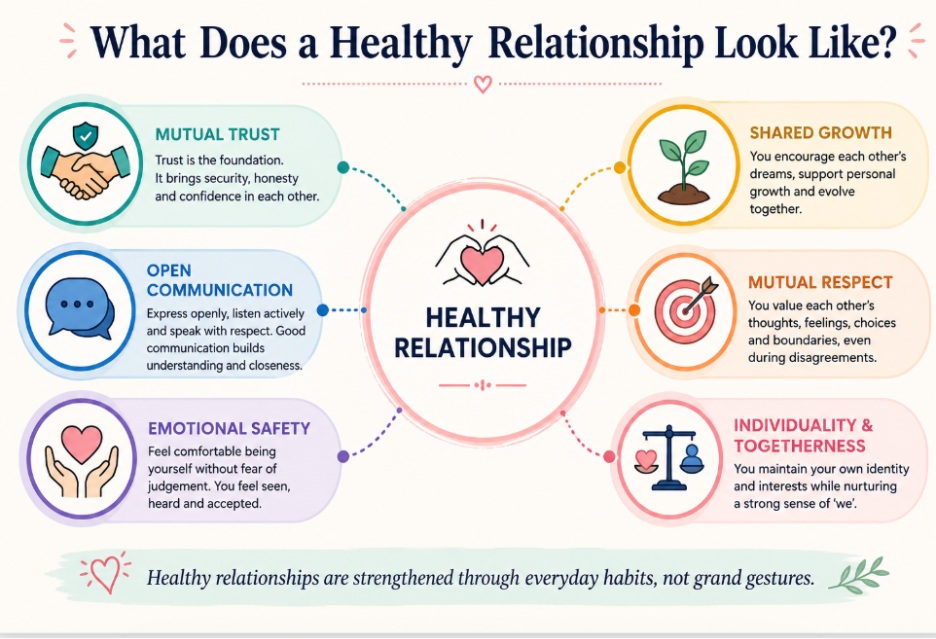 What Does a Healthy Relationship Look Like?

MUTUAL TRUST
Trust is the foundation. It brings security, honesty and confidence in each other.

OPEN COMMUNICATION
Express openly, listen actively and speak with respect. Good communication builds understanding and closeness.

EMOTIONAL SAFETY
Feel comfortable being yourself without fear of judgement. You feel seen, heard and accepted.

HEALTHY RELATIONSHIP

SHARED GROWTH
You encourage each other's dreams, support personal growth and evolve together.

MUTUAL RESPECT
You value each other's thoughts, feelings, choices and boundaries, even during disagreements.

INDIVIDUALITY & TOGETHERNESS
You maintain your own identity and interests while nurturing a strong sense of 'we'.

Healthy relationships are strengthened through everyday habits, not grand gestures.